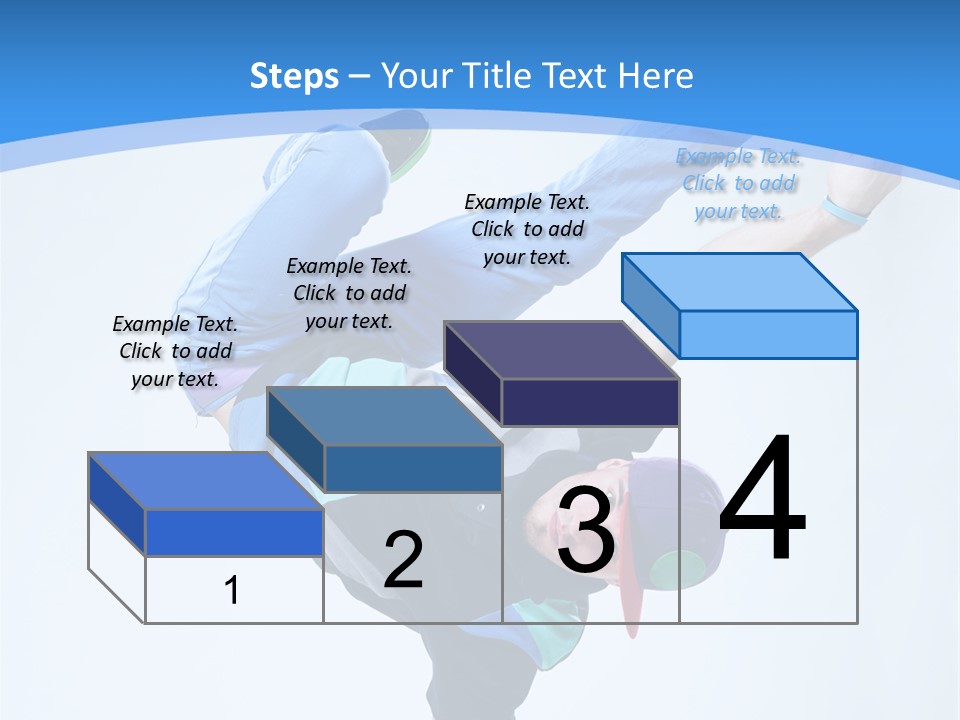 Steps – Your Title Text Here

Example Text. Click to add your text.

Example Text. Click to add your text.

Example Text. Click to add your text.

Example Text. Click to add your text.

1

2

3

4